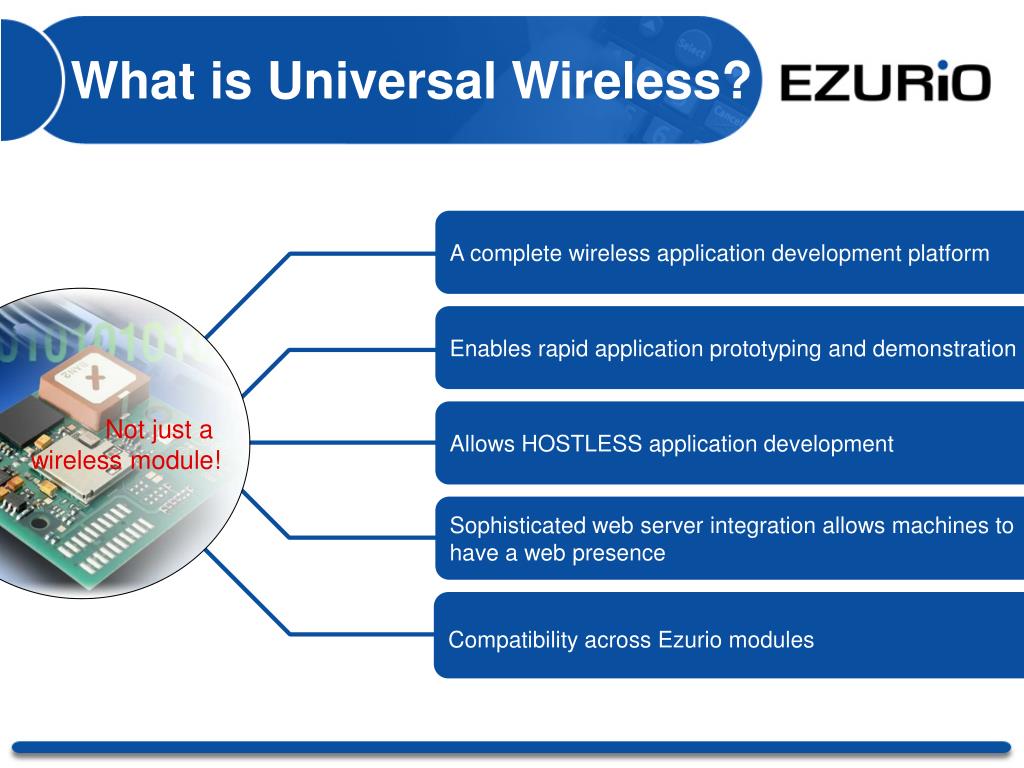 What is Universal Wireless?

EZURiO

Not just a wireless module!

A complete wireless application development platform

Enables rapid application prototyping and demonstration

Allows HOSTLESS application development

Sophisticated web server integration allows machines to have a web presence

Compatibility across Ezurio modules